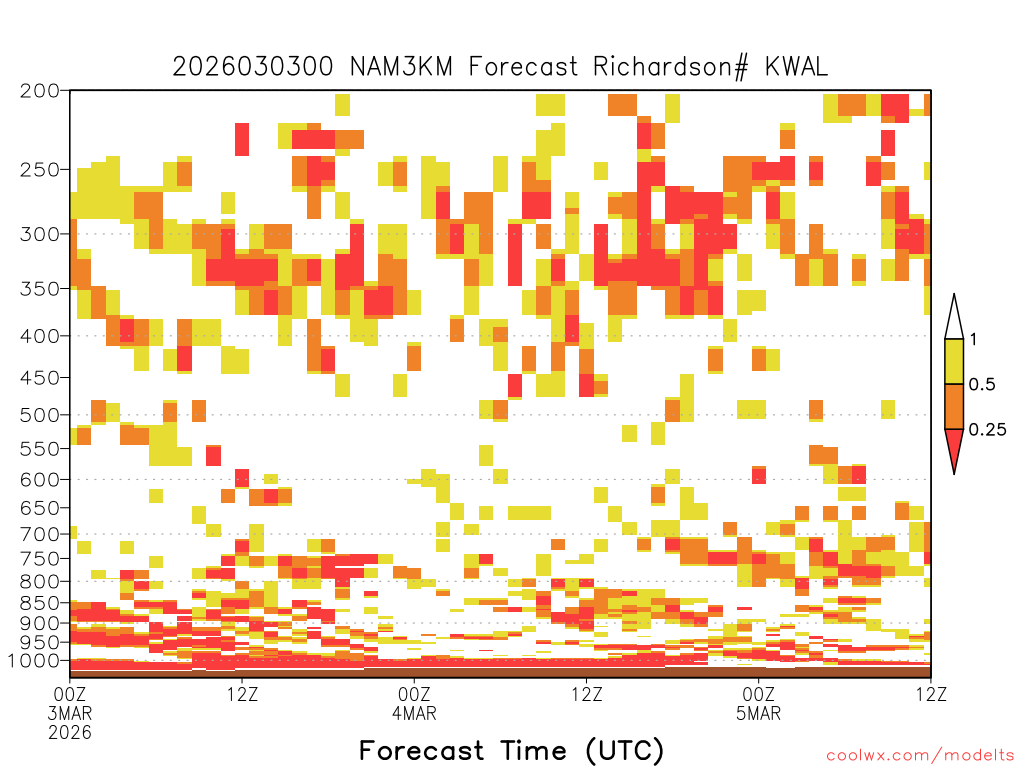 2026030300 NAM3KM Forecast Richardson# KWAL

200
250
300
350
400
450
500
550
600
650
700
750
800
850
900
950
1000

1
0.5
0.25

00Z 3MAR 2026
12Z
00Z 4MAR
12Z
00Z 5MAR
12Z

Forecast Time (UTC)

coolwx.com/modelts